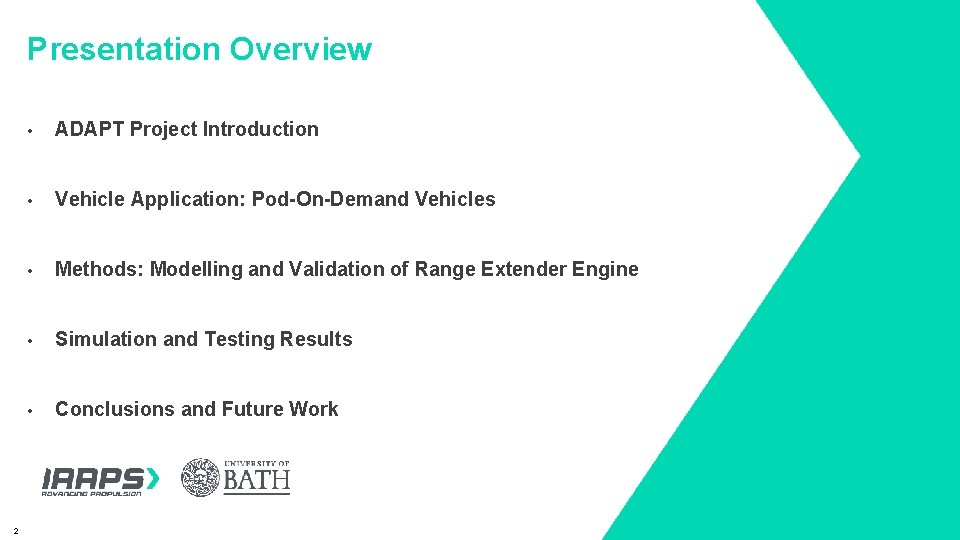 Presentation Overview

• ADAPT Project Introduction

• Vehicle Application: Pod-On-Demand Vehicles

• Methods: Modelling and Validation of Range Extender Engine

• Simulation and Testing Results

• Conclusions and Future Work

IAAPS ADVANCING PROPULSION

UNIVERSITY OF BATH

2